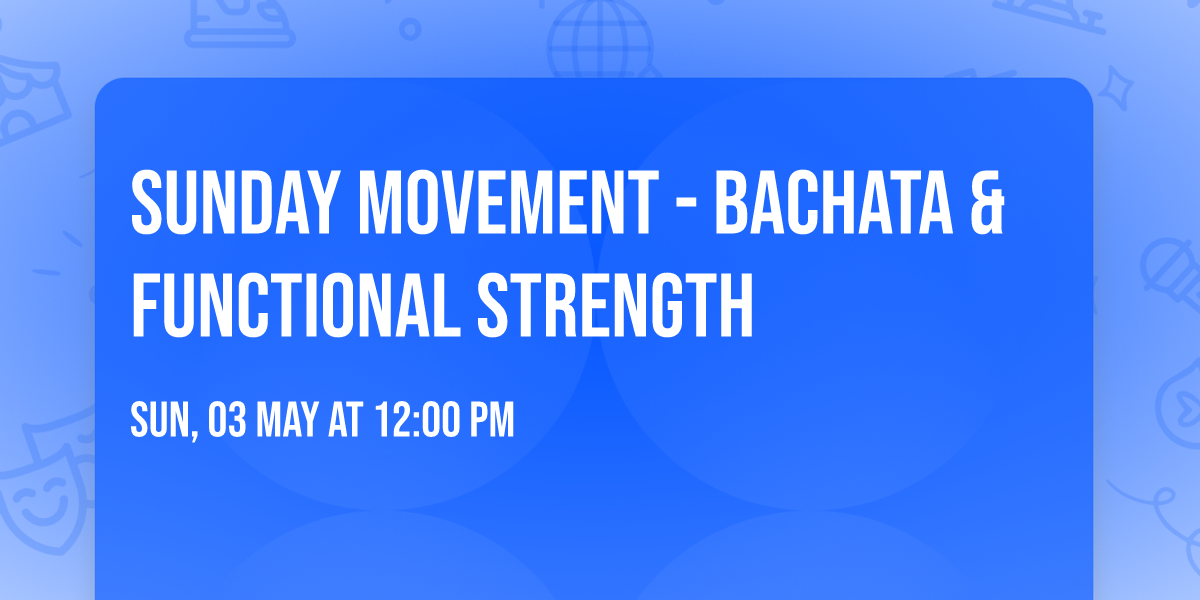 SUNDAY MOVEMENT - BACHATA & FUNCTIONAL STRENGTH

SUN, 03 MAY AT 12:00 PM